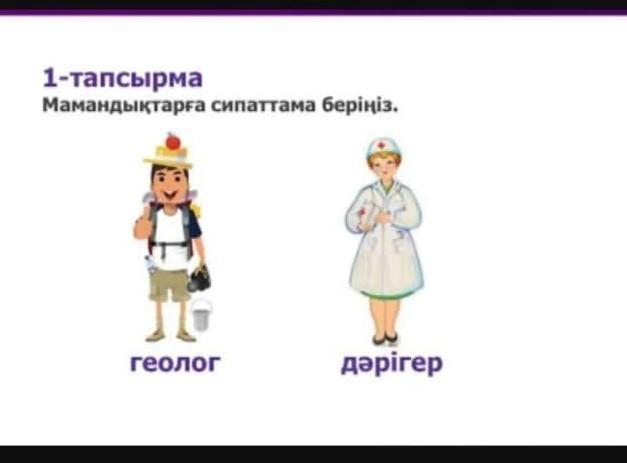 1-тапсырма
Мамандықтарға сипаттама беріңіз.

геолог

дәрігер